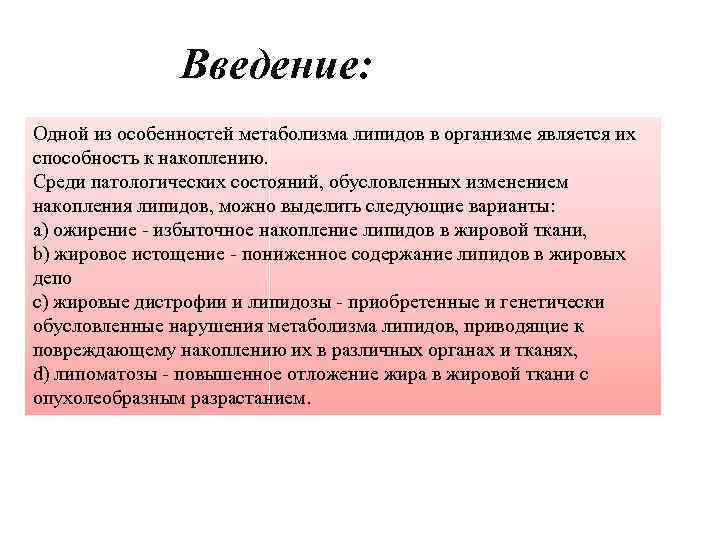 Введение:

Одной из особенностей метаболизма липидов в организме является их способность к накоплению.
Среди патологических состояний, обусловленных изменением накопления липидов, можно выделить следующие варианты:
a) ожирение - избыточное накопление липидов в жировой ткани,
b) жировое истощение - пониженное содержание липидов в жировых депо
c) жировые дистрофии и липидозы - приобретенные и генетически обусловленные нарушения метаболизма липидов, приводящие к повреждающему накоплению их в различных органах и тканях,
d) липоматозы - повышенное отложение жира в жировой ткани с опухолеобразным разрастанием.